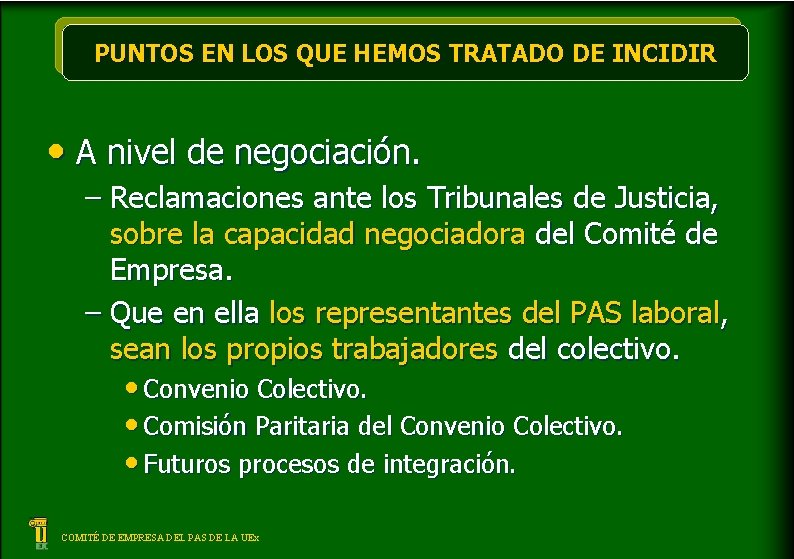 PUNTOS EN LOS QUE HEMOS TRATADO DE INCIDIR

• A nivel de negociación.

– Reclamaciones ante los Tribunales de Justicia, sobre la capacidad negociadora del Comité de Empresa.

– Que en ella los representantes del PAS laboral, sean los propios trabajadores del colectivo.

• Convenio Colectivo.
• Comisión Paritaria del Convenio Colectivo.
• Futuros procesos de integración.

COMITÉ DE EMPRESA DEL PAS DE LA UEx